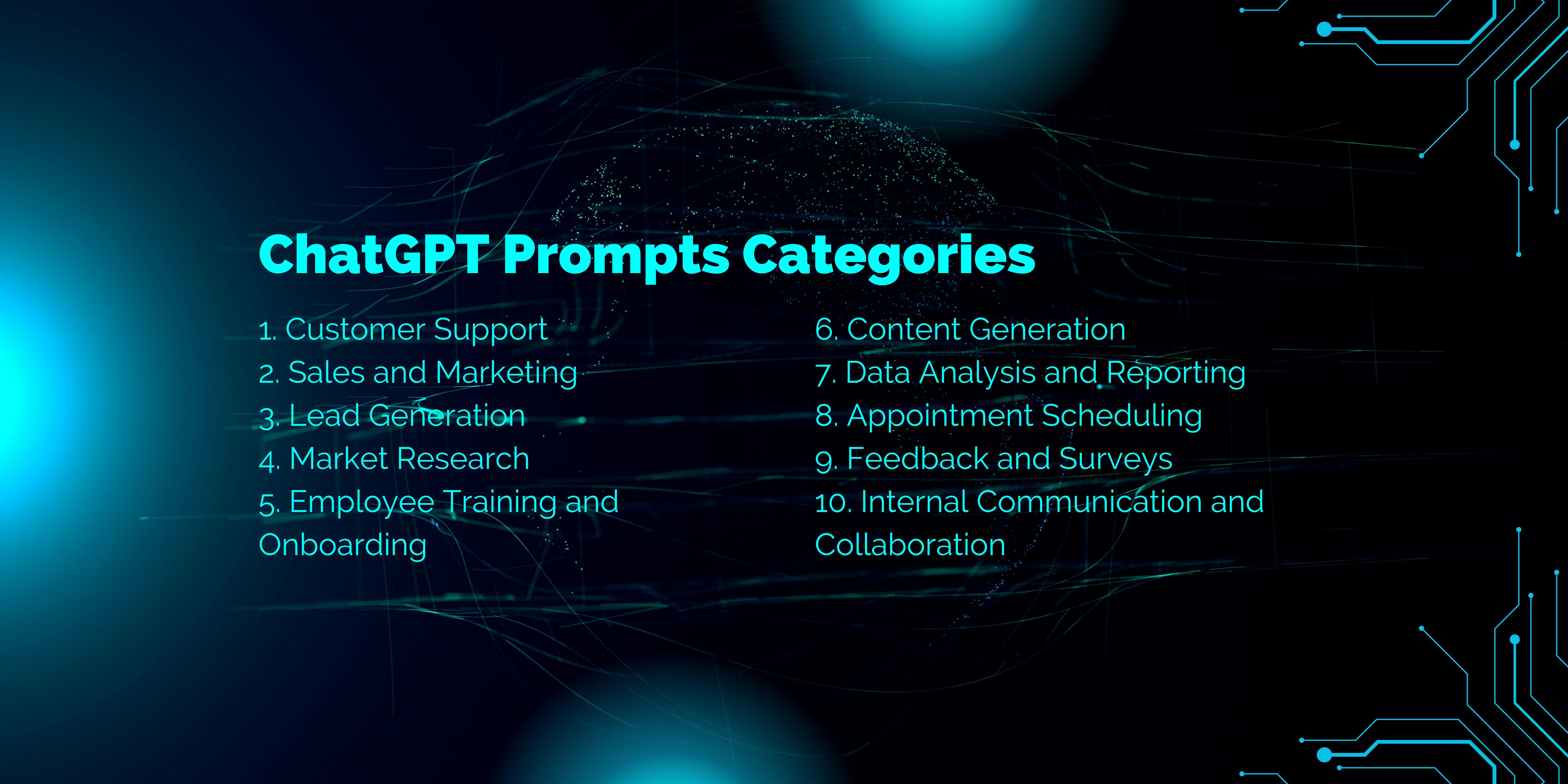 ChatGPT Prompts Categories

1. Customer Support
2. Sales and Marketing
3. Lead Generation
4. Market Research
5. Employee Training and Onboarding

6. Content Generation
7. Data Analysis and Reporting
8. Appointment Scheduling
9. Feedback and Surveys
10. Internal Communication and Collaboration